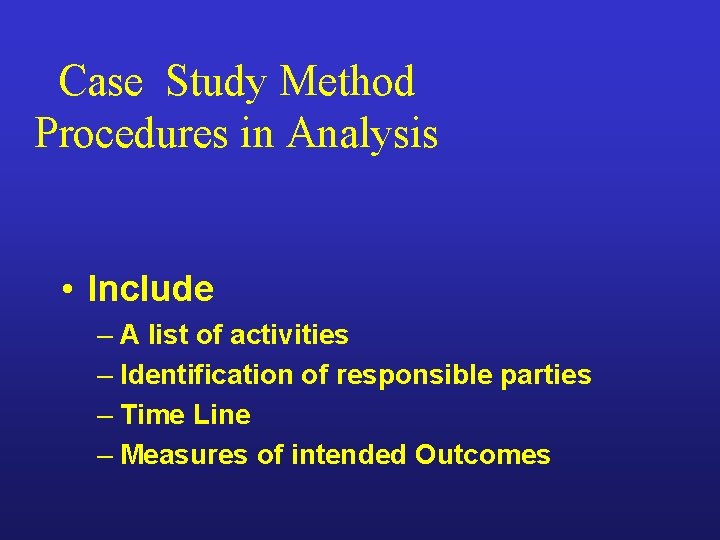 Case Study Method
Procedures in Analysis

• Include
– A list of activities
– Identification of responsible parties
– Time Line
– Measures of intended Outcomes